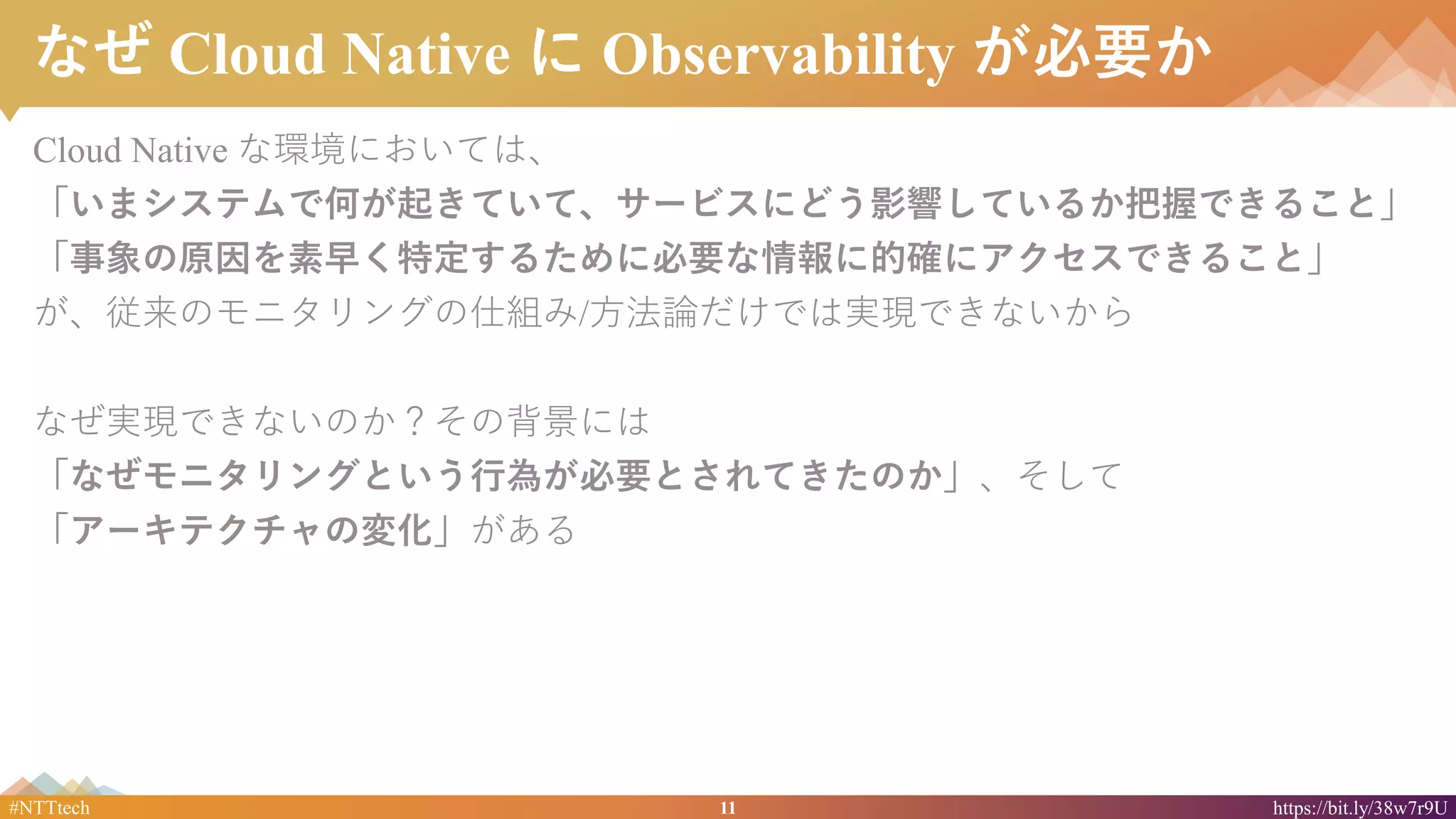 なぜ Cloud Native に Observability が必要か

Cloud Native な環境においては、
「いまシステムで何が起きていて、サービスにどう影響しているか把握できること」
「事象の原因を素早く特定するために必要な情報に的確にアクセスできること」
が、従来のモニタリングの仕組み/方法論だけでは実現できないから

なぜ実現できないのか？その背景には
「なぜモニタリングという行為が必要とされてきたのか」、そして
「アーキテクチャの変化」がある

#NTTtech

11

https://bit.ly/38w7r9U